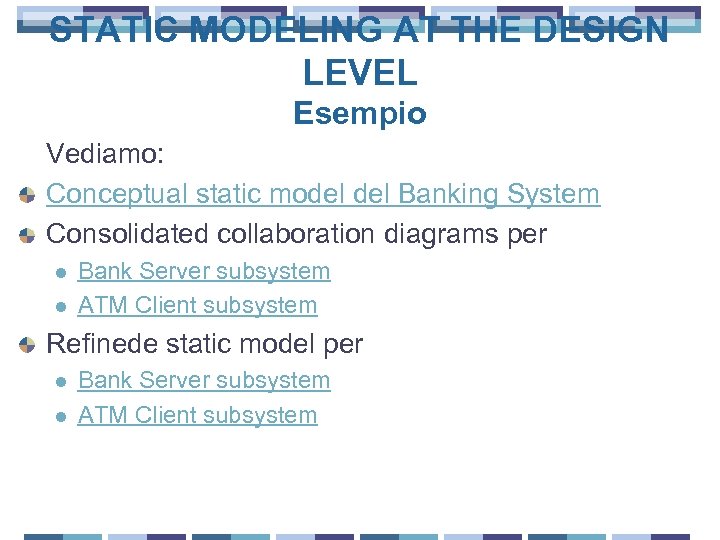 STATIC MODELING AT THE DESIGN LEVEL
Esempio

Vediamo:
Conceptual static model del Banking System
Consolidated collaboration diagrams per
Bank Server subsystem
ATM Client subsystem
Refinede static model per
Bank Server subsystem
ATM Client subsystem